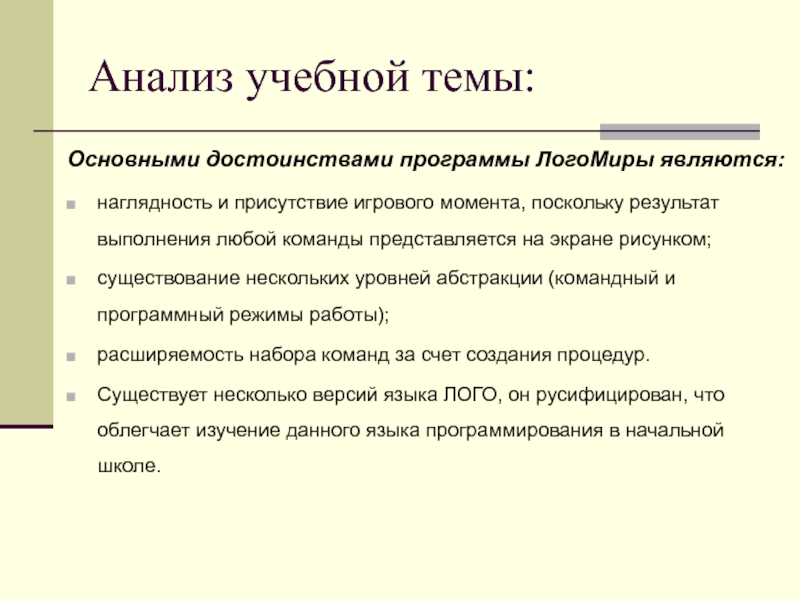 Анализ учебной темы:

Основными достоинствами программы ЛогоМиры являются:

наглядность и присутствие игрового момента, поскольку результат выполнения любой команды представляется на экране рисунком;

существование нескольких уровней абстракции (командный и программный режимы работы);

расширяемость набора команд за счет создания процедур.

Существует несколько версий языка ЛОГО, он русифицирован, что облегчает изучение данного языка программирования в начальной школе.